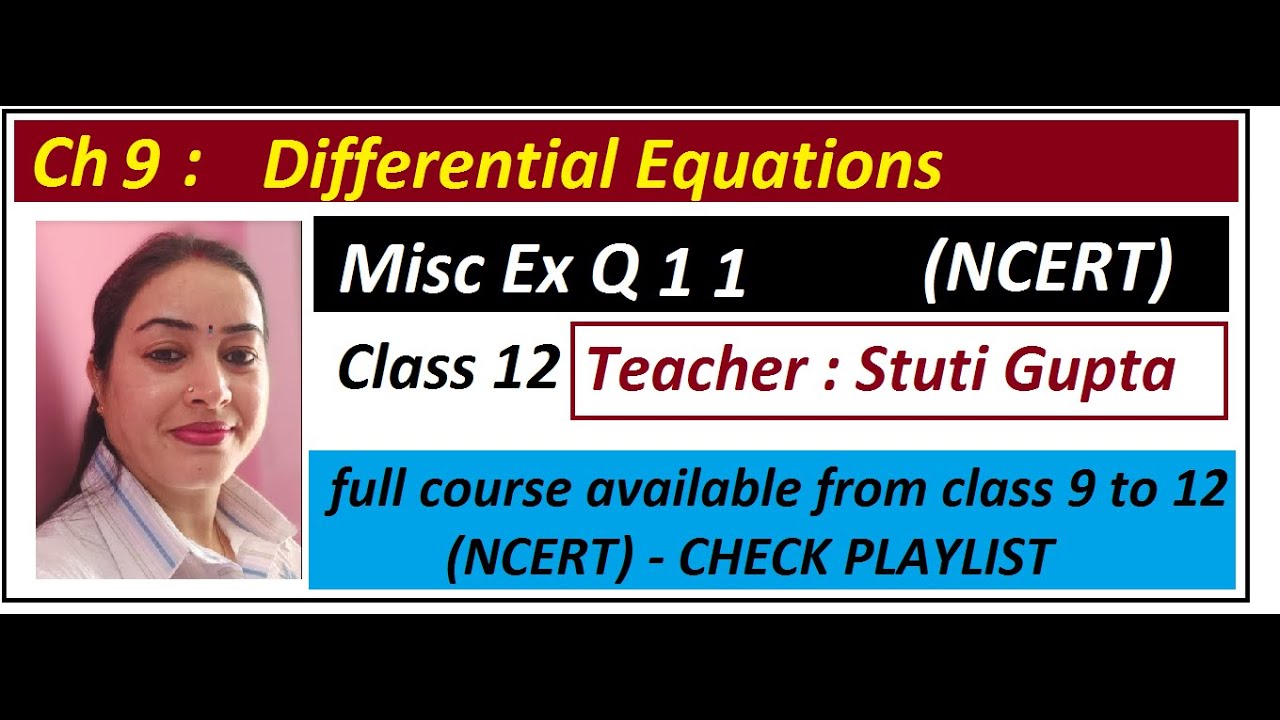 Ch 9 : Differential Equations

Misc Ex Q 1 1 (NCERT)

Class 12 Teacher : Stuti Gupta

full course available from class 9 to 12 (NCERT) - CHECK PLAYLIST